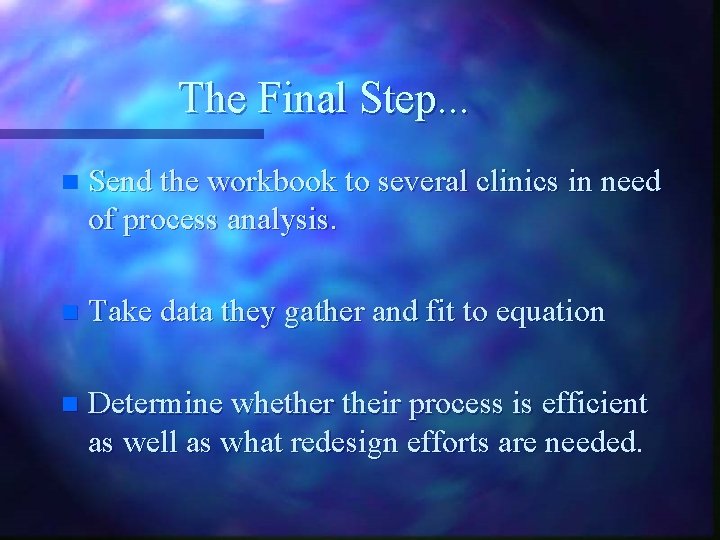 The Final Step...

Send the workbook to several clinics in need of process analysis.

Take data they gather and fit to equation

Determine whether their process is efficient as well as what redesign efforts are needed.